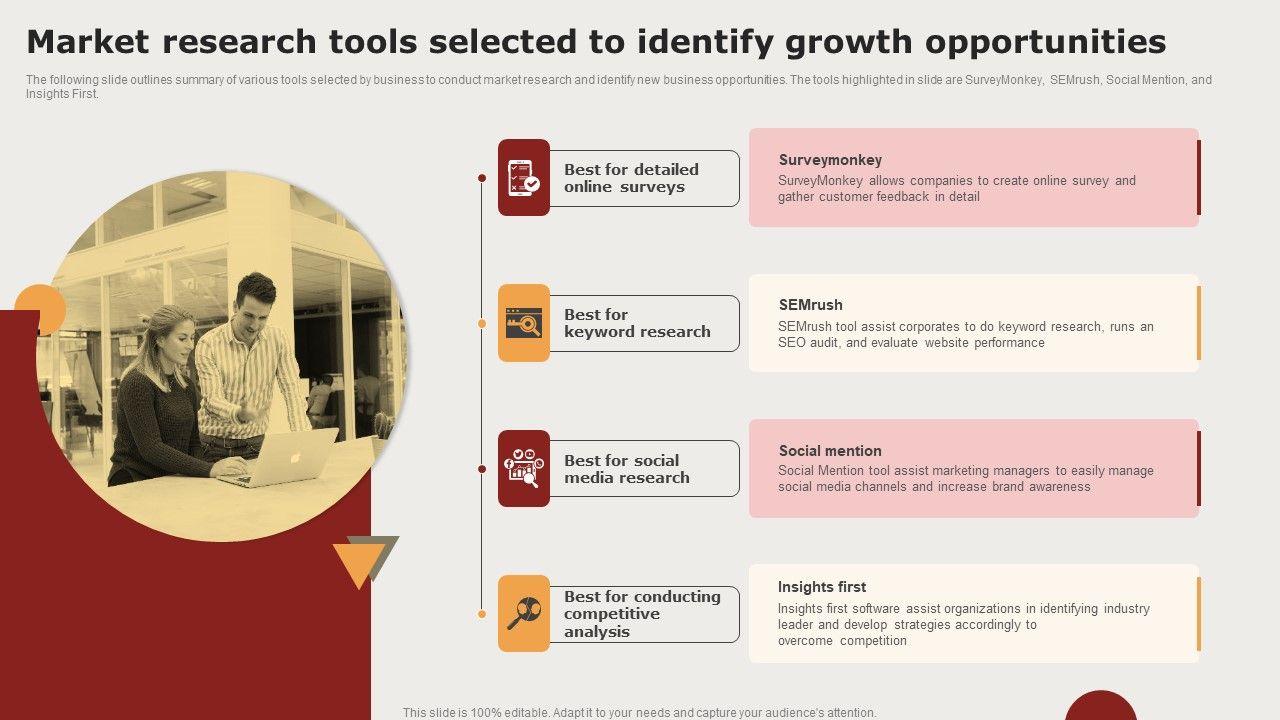 Market research tools selected to identify growth opportunities

The following slide outlines summary of various tools selected by business to conduct market research and identify new business opportunities. The tools highlighted in slide are SurveyMonkey, SEMrush, Social Mention, and Insights First.

Best for detailed online surveys

Surveymonkey
SurveyMonkey allows companies to create online survey and gather customer feedback in detail

Best for keyword research

SEMrush
SEMrush tool assist corporates to do keyword research, runs an SEO audit, and evaluate website performance

Best for social media research

Social mention
Social Mention tool assist marketing managers to easily manage social media channels and increase brand awareness

Best for conducting competitive analysis

Insights first
Insights first software assist organizations in identifying industry leader and develop strategies accordingly to overcome competition

This slide is 100% editable. Adapt it to your needs and capture your audience's attention.